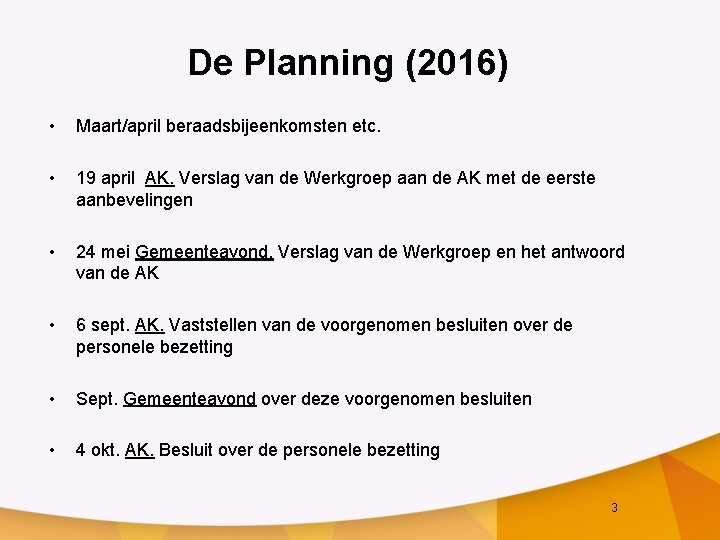 De Planning (2016)

• Maart/april beraadsbijeenkomsten etc.

• 19 april AK. Verslag van de Werkgroep aan de AK met de eerste aanbevelingen

• 24 mei Gemeenteavond. Verslag van de Werkgroep en het antwoord van de AK

• 6 sept. AK. Vaststellen van de voorgenomen besluiten over de personele bezetting

• Sept. Gemeenteavond over deze voorgenomen besluiten

• 4 okt. AK. Besluit over de personele bezetting

3